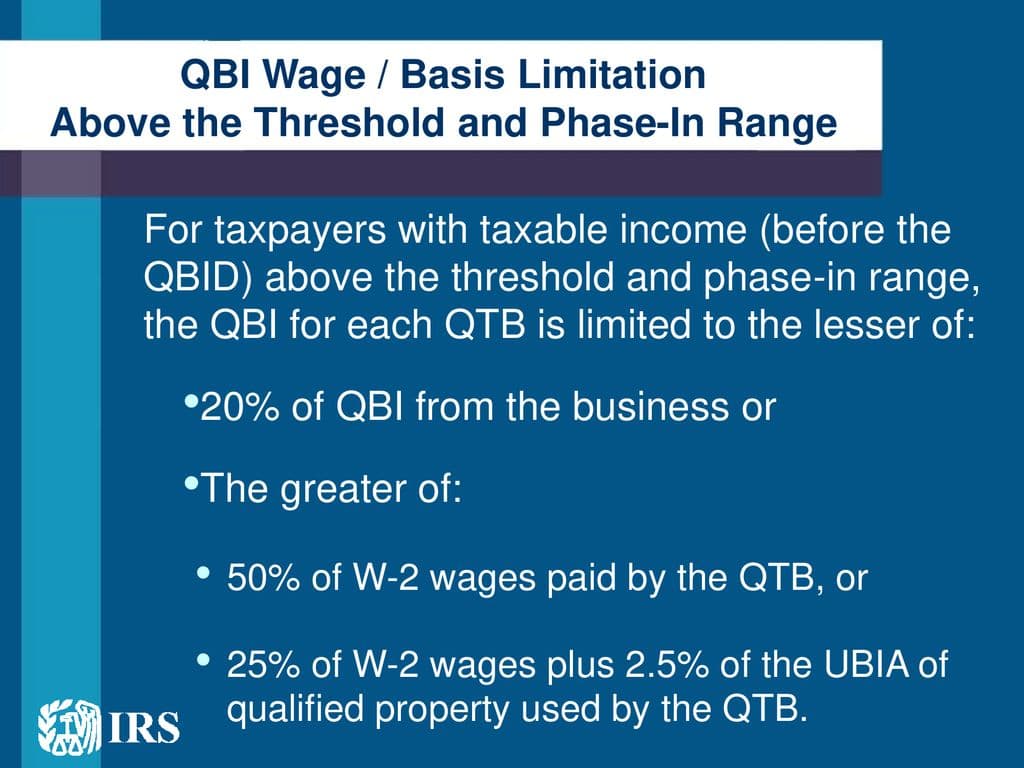 QBI Wage / Basis Limitation
Above the Threshold and Phase-In Range

For taxpayers with taxable income (before the QBID) above the threshold and phase-in range, the QBI for each QTB is limited to the lesser of:

•20% of QBI from the business or

•The greater of:

• 50% of W-2 wages paid by the QTB, or

• 25% of W-2 wages plus 2.5% of the UBIA of qualified property used by the QTB.

IRS